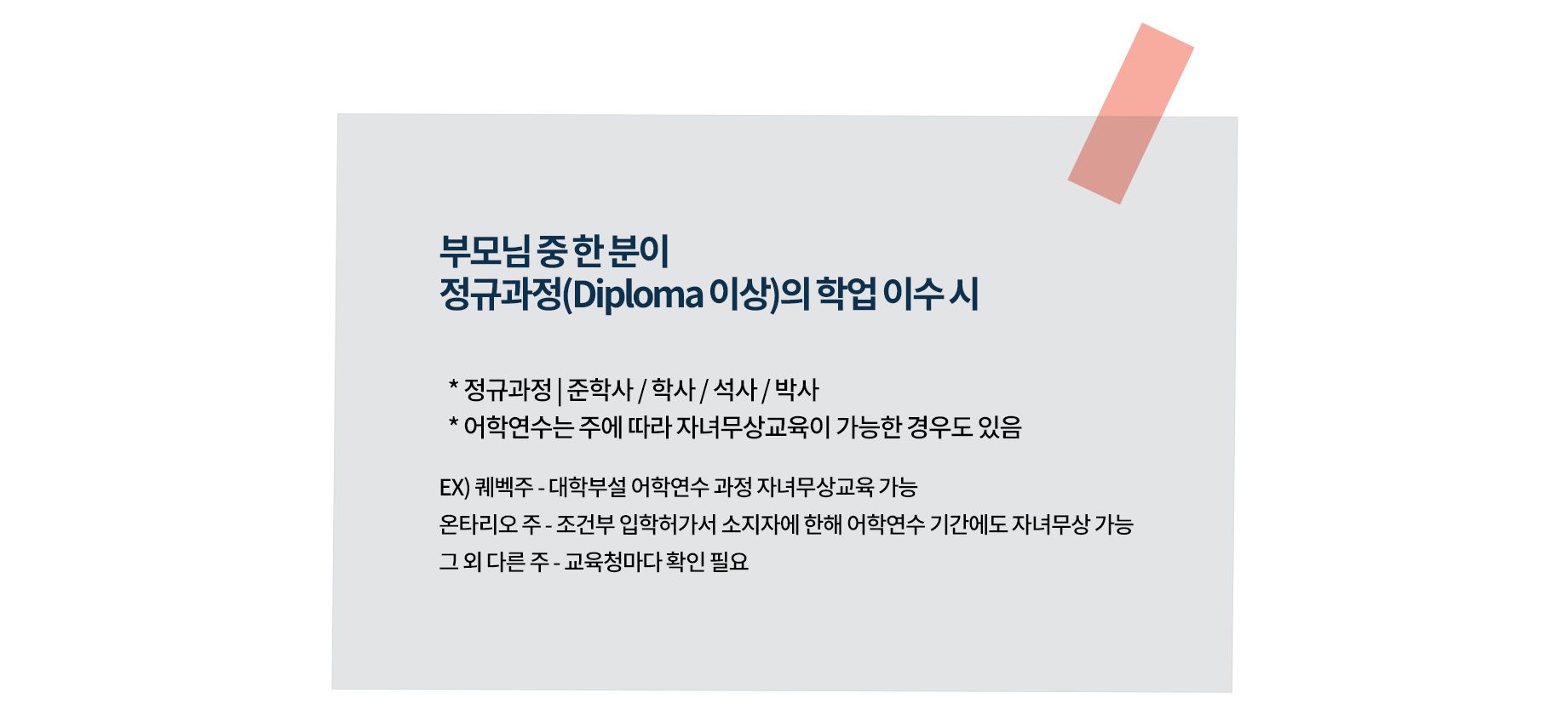 부모님 중 한 분이
정규과정(Diploma 이상)의 학업 이수 시

* 정규과정 | 준학사 / 학사 / 석사 / 박사
* 어학연수는 주에 따라 자녀무상교육이 가능한 경우도 있음

EX) 퀘벡주 - 대학부설 어학연수 과정 자녀무상교육 가능
온타리오 주 - 조건부 입학허가서 소지자에 한해 어학연수 기간에도 자녀무상 가능
그 외 다른 주 - 교육청마다 확인 필요